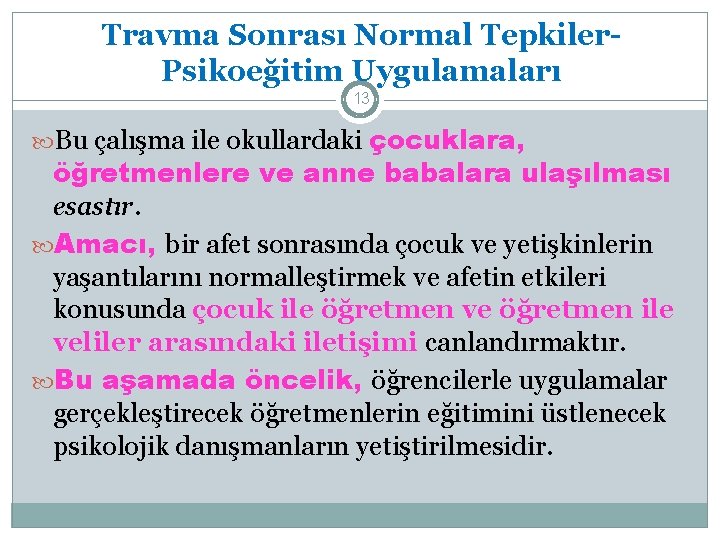 Travma Sonrası Normal Tepkiler-Psikoeğitim Uygulamaları

13

Bu çalışma ile okullardaki çocuklara, öğretmenlere ve anne babalara ulaşılması esastır.

Amacı, bir afet sonrasında çocuk ve yetişkinlerin yaşantılarını normalleştirmek ve afetin etkileri konusunda çocuk ile öğretmen ve öğretmen ile veliler arasındaki iletişimi canlandırmaktır.

Bu aşamada öncelik, öğrencilerle uygulamalar gerçekleştirecek öğretmenlerin eğitimini üstlenecek psikolojik danışmanların yetiştirilmesidir.